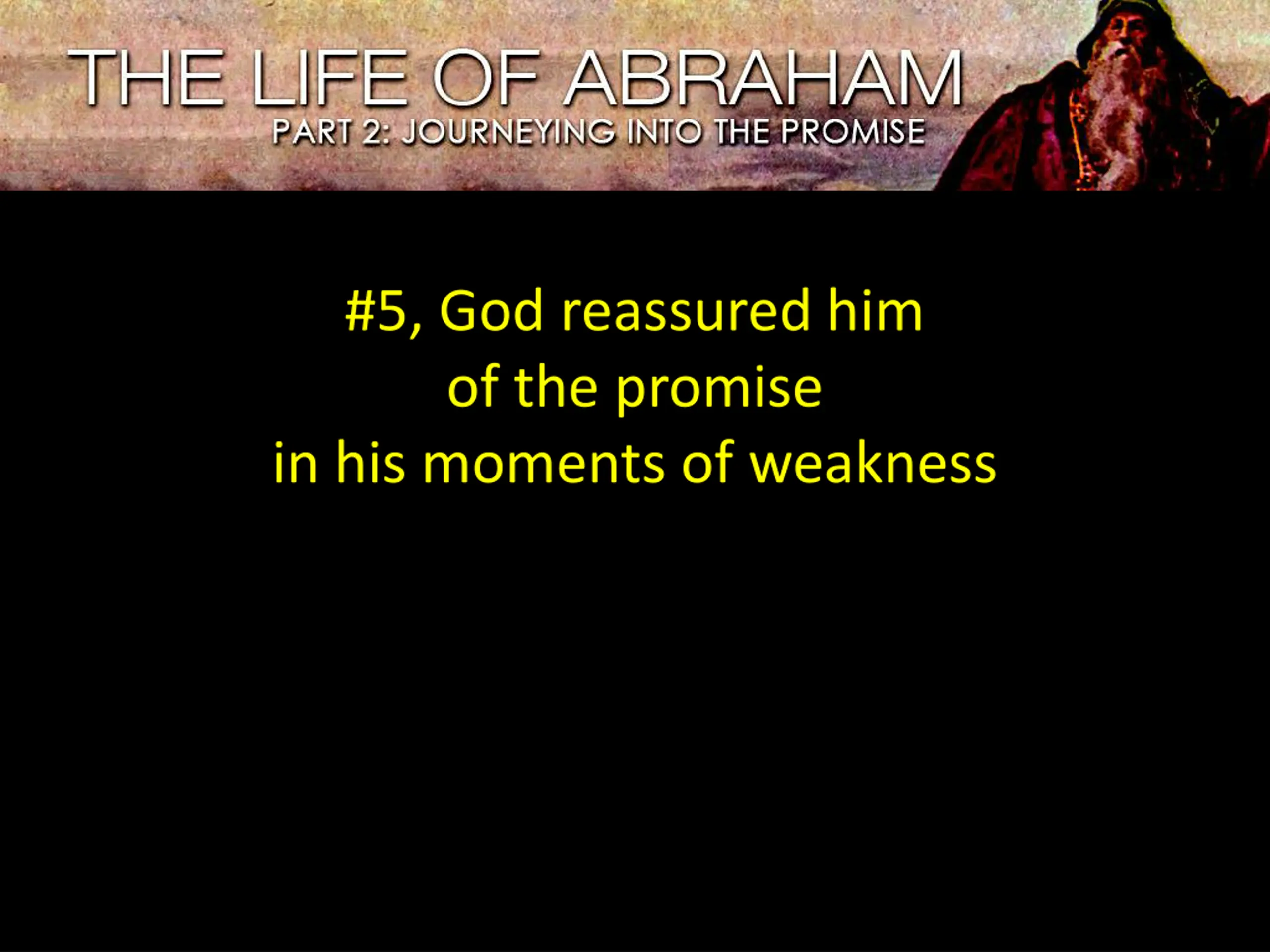 THE LIFE OF ABRAHAM
PART 2: JOURNEYING INTO THE PROMISE

#5, God reassured him
of the promise
in his moments of weakness